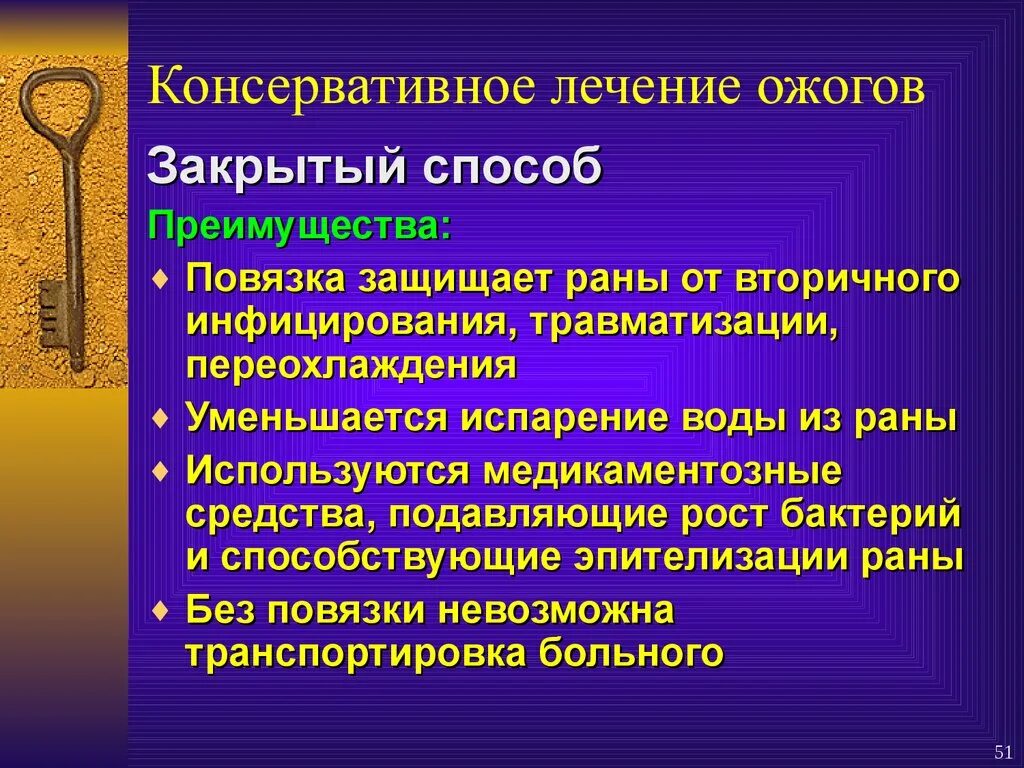 Консервативное лечение ожогов

Закрытый способ

Преимущества:

♦ Повязка защищает раны от вторичного инфицирования, травматизации, переохлаждения

♦ Уменьшается испарение воды из раны

♦ Используются медикаментозные средства, подавляющие рост бактерий и способствующие эпителизации раны

♦ Без повязки невозможна транспортировка больного

51